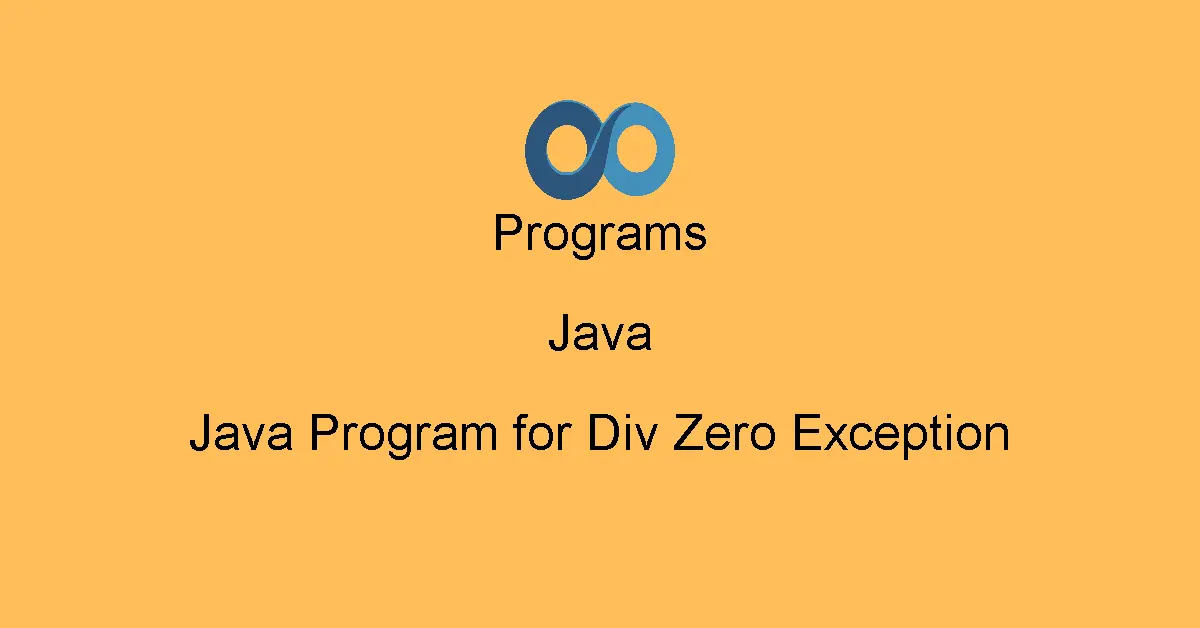 Programs

Java

Java Program for Div Zero Exception